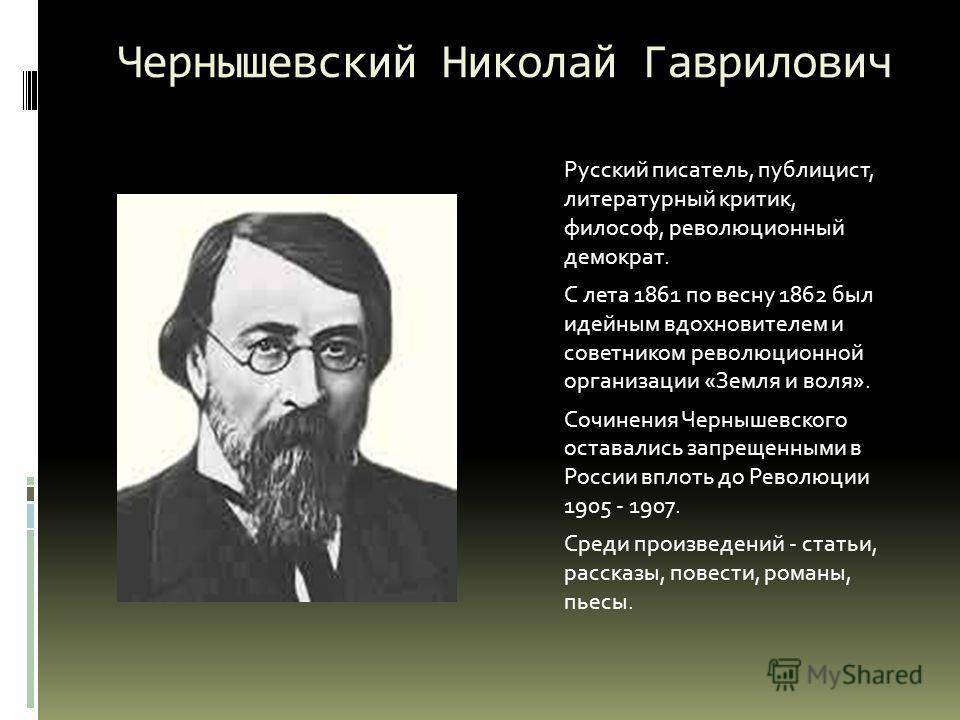 Чернышевский Николай Гаврилович

Русский писатель, публицист, литературный критик, философ, революционный демократ.

С лета 1861 по весну 1862 был идейным вдохновителем и советником революционной организации «Земля и воля».

Сочинения Чернышевского оставались запрещенными в России вплоть до Революции 1905 - 1907.

Среди произведений - статьи, рассказы, повести, романы, пьесы.

MyShared